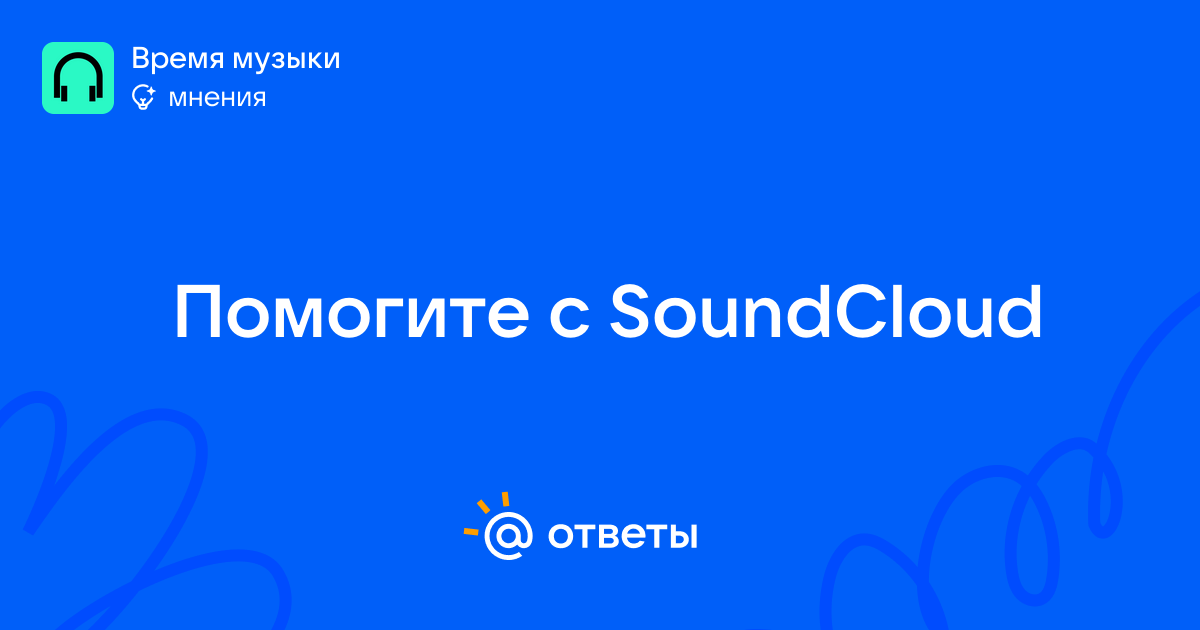 Время музыки
мнения

Помогите с SoundCloud

@ ответы